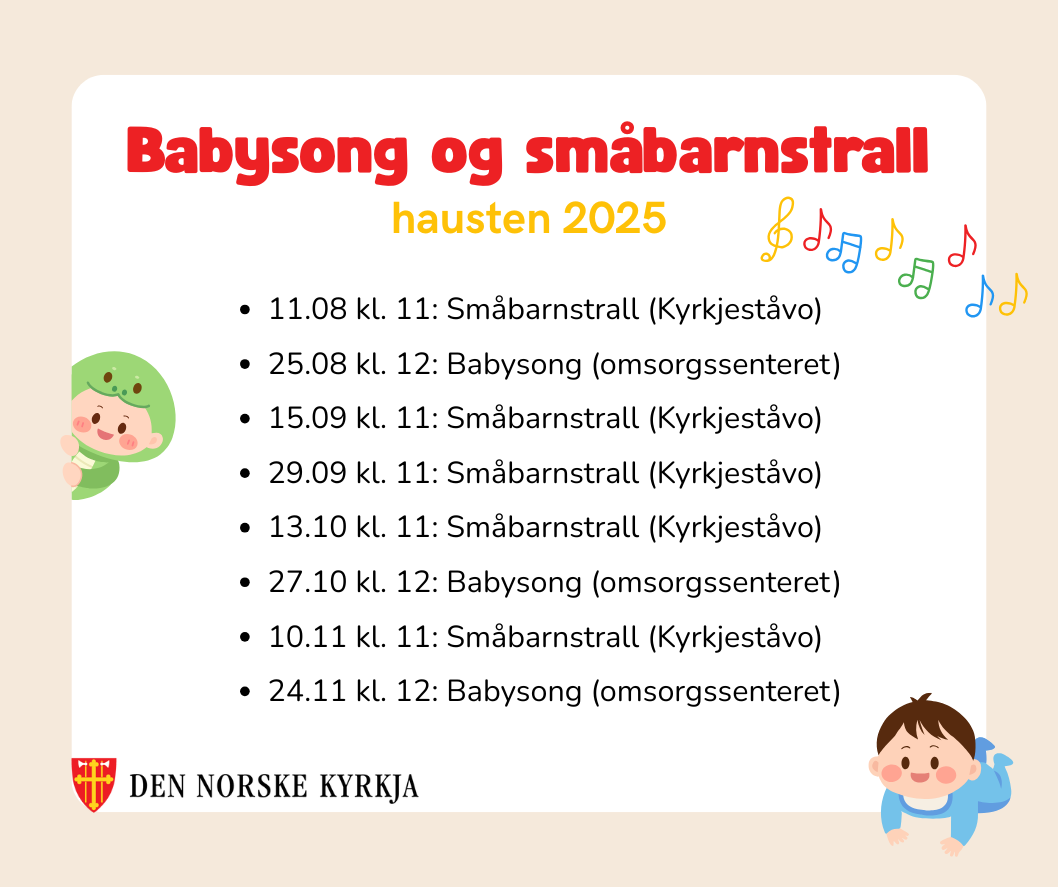 Babysong og småbarnstrall
hausten 2025

- 11.08 kl. 11: Småbarnstrall (Kyrkjeståvo)
- 25.08 kl. 12: Babysong (omsorgssenteret)
- 15.09 kl. 11: Småbarnstrall (Kyrkjeståvo)
- 29.09 kl. 11: Småbarnstrall (Kyrkjeståvo)
- 13.10 kl. 11: Småbarnstrall (Kyrkjeståvo)
- 27.10 kl. 12: Babysong (omsorgssenteret)
- 10.11 kl. 11: Småbarnstrall (Kyrkjeståvo)
- 24.11 kl. 12: Babysong (omsorgssenteret)

DEN NORSKE KYRKJA